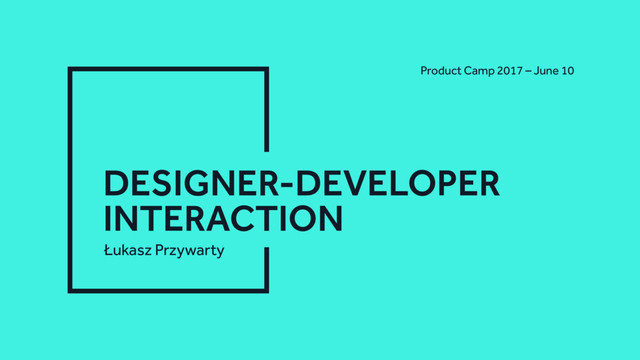 Product Camp 2017 – June 10

DESIGNER-DEVELOPER INTERACTION

Łukasz Przywarty